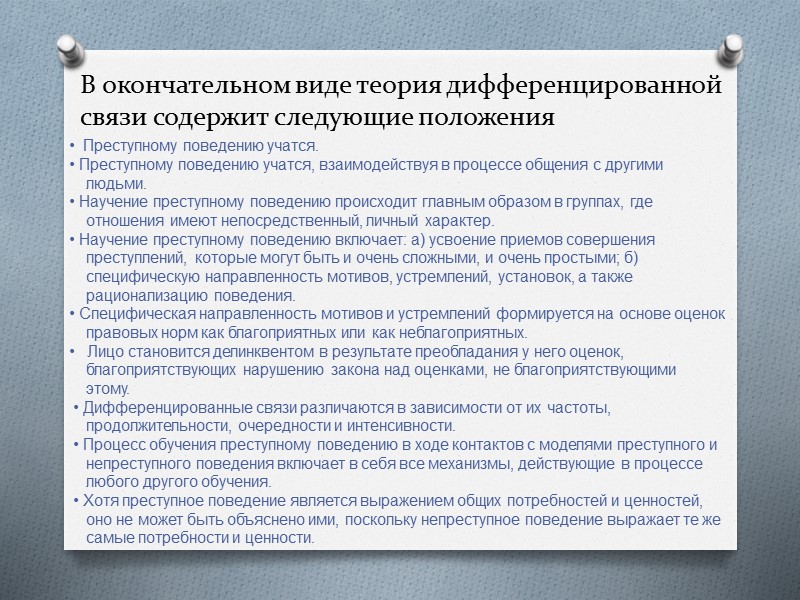 В окончательном виде теория дифференцированной связи содержит следующие положения

• Преступному поведению учатся.
• Преступному поведению учатся, взаимодействуя в процессе общения с другими людьми.
• Научение преступному поведению происходит главным образом в группах, где отношения имеют непосредственный, личный характер.
• Научение преступному поведению включает: а) усвоение приемов совершения преступлений, которые могут быть и очень сложными, и очень простыми; б) специфическую направленность мотивов, устремлений, установок, а также рационализацию поведения.
• Специфическая направленность мотивов и устремлений формируется на основе оценок правовых норм как благоприятных или как неблагоприятных.
• Лицо становится делинквентом в результате преобладания у него оценок, благоприятствующих нарушению закона над оценками, не благоприятствующими этому.
• Дифференцированные связи различаются в зависимости от их частоты, продолжительности, очередности и интенсивности.
• Процесс обучения преступному поведению в ходе контактов с моделями преступного и непреступного поведения включает в себя все механизмы, действующие в процессе любого другого обучения.
• Хотя преступное поведение является выражением общих потребностей и ценностей, оно не может быть объяснено ими, поскольку непреступное поведение выражает те же самые потребности и ценности.